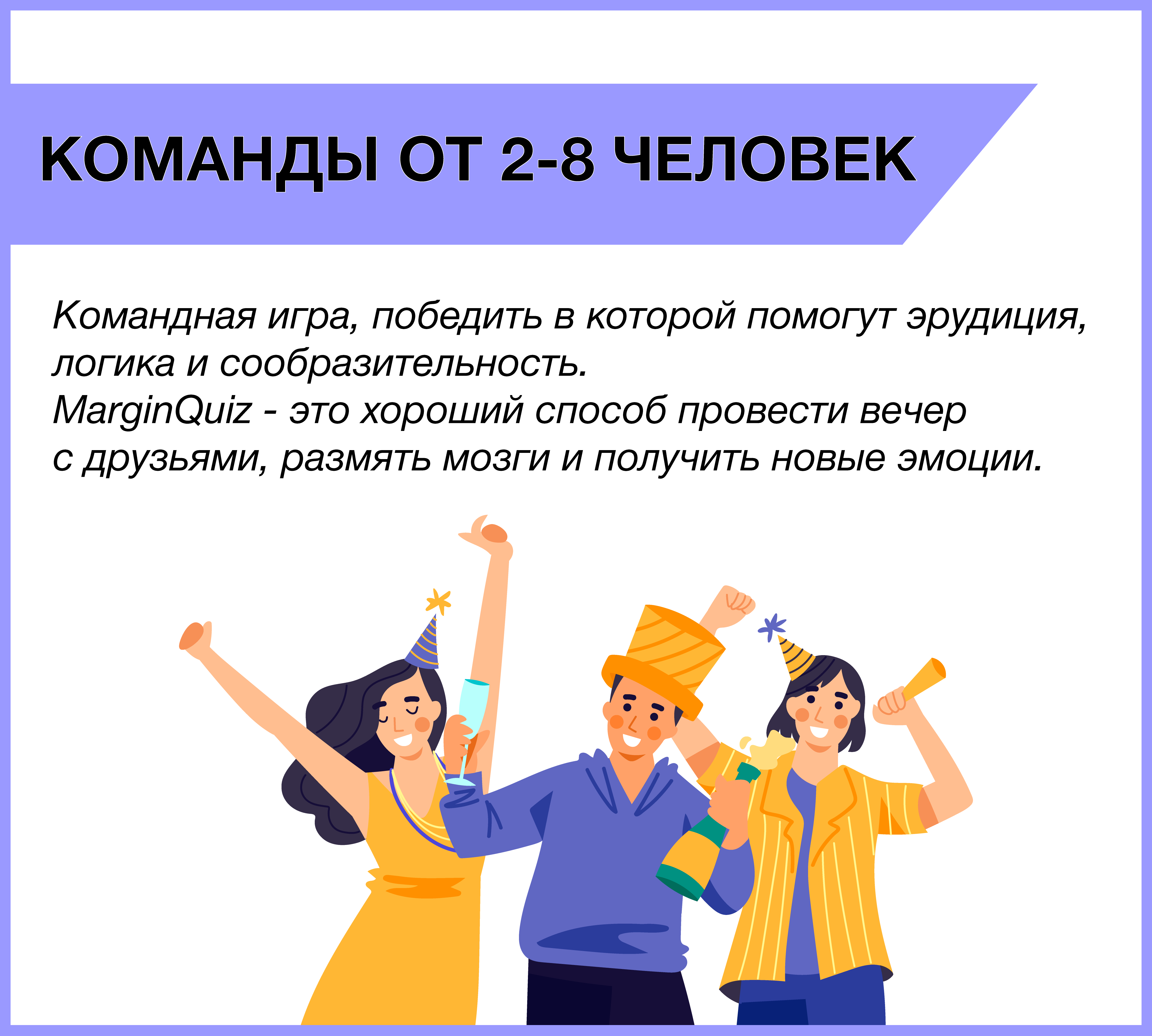 КОМАНДЫ ОТ 2-8 ЧЕЛОВЕК

Командная игра, победить в которой помогут эрудиция, логика и сообразительность.
MarginQuiz - это хороший способ провести вечер с друзьями, размять мозги и получить новые эмоции.